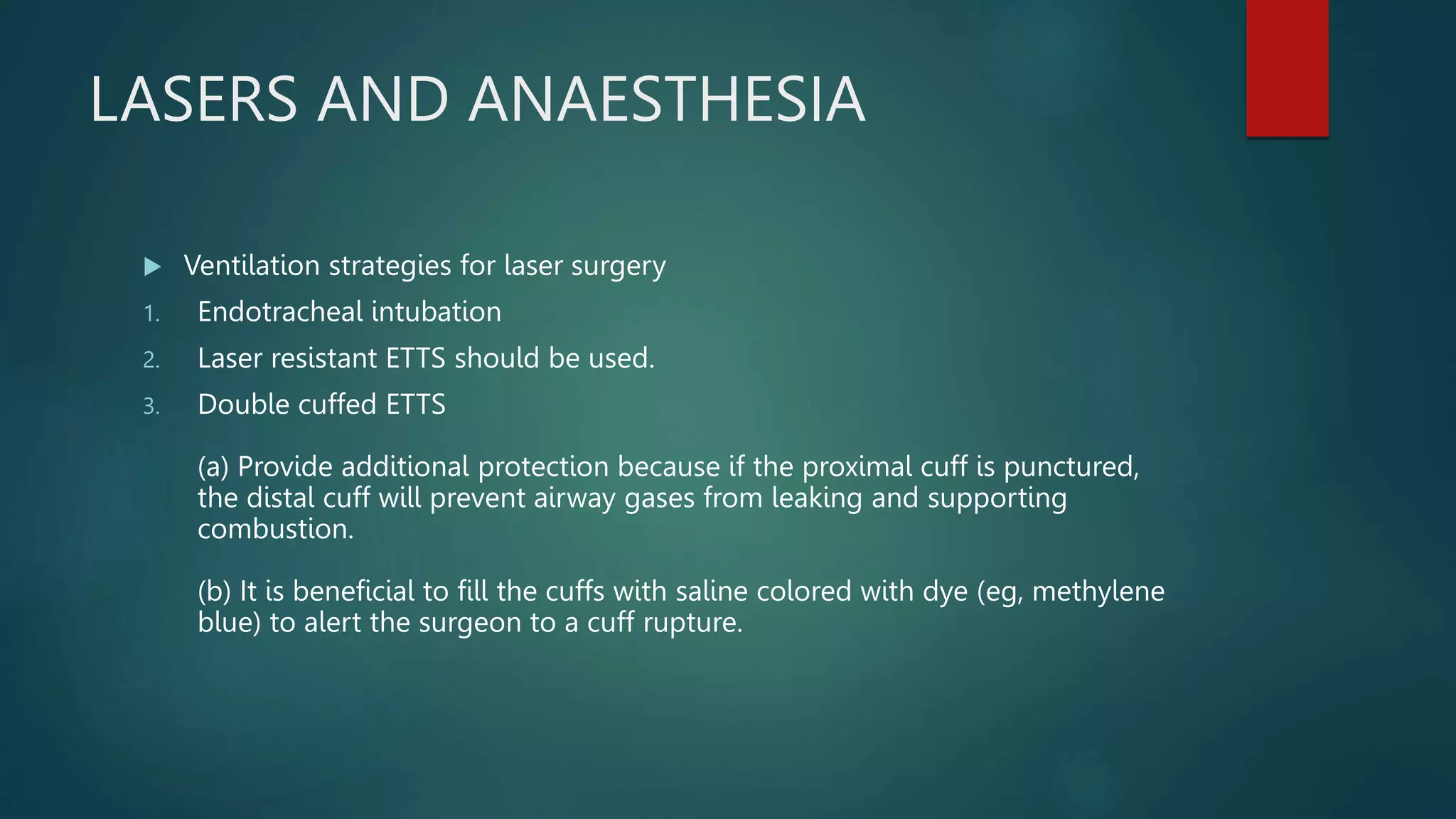 LASERS AND ANAESTHESIA

Ventilation strategies for laser surgery

1. Endotracheal intubation

2. Laser resistant ETTS should be used.

3. Double cuffed ETTS

(a) Provide additional protection because if the proximal cuff is punctured, the distal cuff will prevent airway gases from leaking and supporting combustion.

(b) It is beneficial to fill the cuffs with saline colored with dye (eg, methylene blue) to alert the surgeon to a cuff rupture.